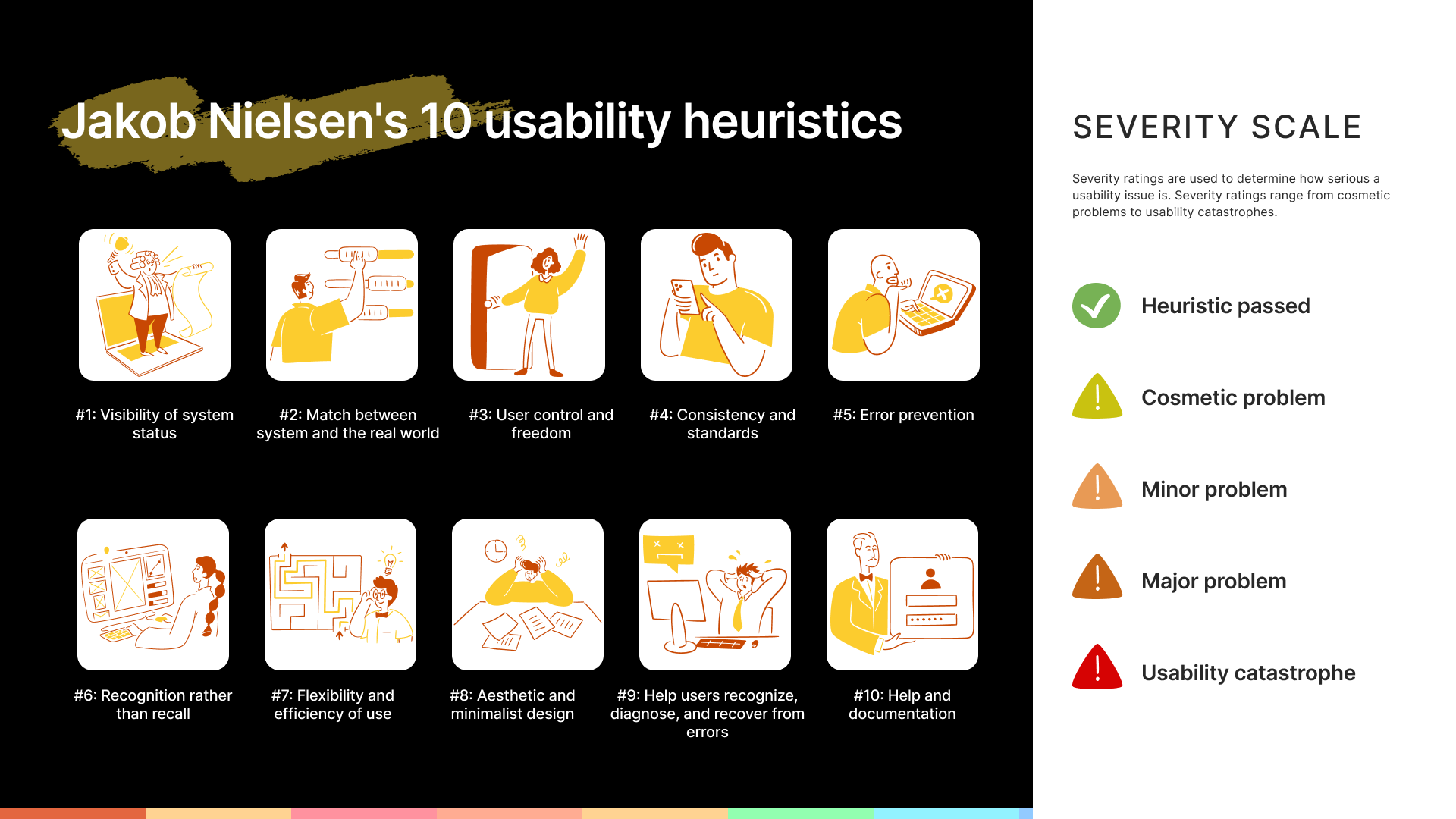 Jakob Nielsen's 10 usability heuristics

#1: Visibility of system status

#2: Match between system and the real world

#3: User control and freedom

#4: Consistency and standards

#5: Error prevention

#6: Recognition rather than recall

#7: Flexibility and efficiency of use

#8: Aesthetic and minimalist design

#9: Help users recognize, diagnose, and recover from errors

#10: Help and documentation

SEVERITY SCALE

Severity ratings are used to determine how serious a usability issue is. Severity ratings range from cosmetic problems to usability catastrophes.

Heuristic passed

Cosmetic problem

Minor problem

Major problem

Usability catastrophe